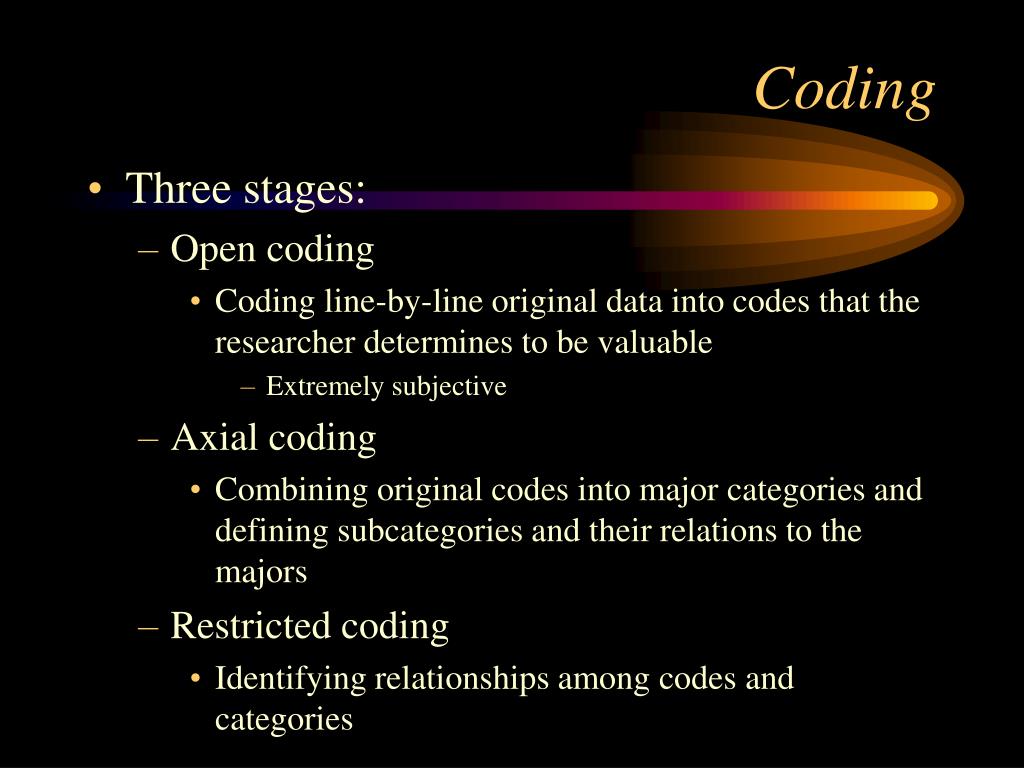 Coding

• Three stages:
– Open coding
• Coding line-by-line original data into codes that the researcher determines to be valuable
– Extremely subjective
– Axial coding
• Combining original codes into major categories and defining subcategories and their relations to the majors
– Restricted coding
• Identifying relationships among codes and categories